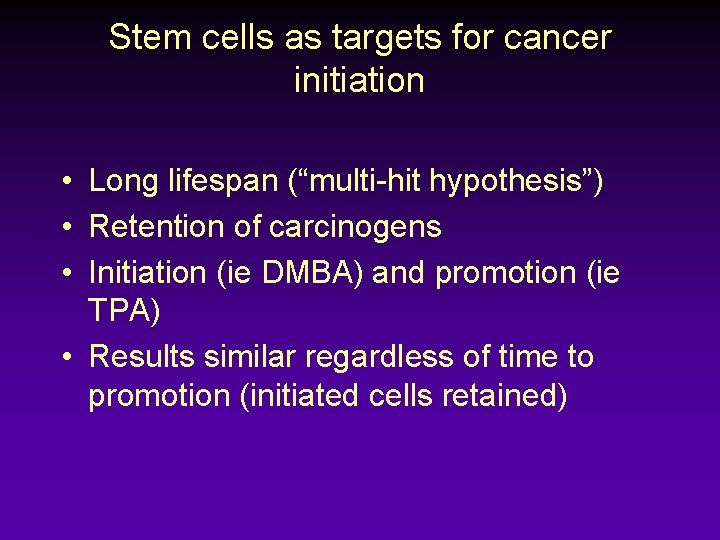 Stem cells as targets for cancer initiation

• Long lifespan (“multi-hit hypothesis”)
• Retention of carcinogens
• Initiation (ie DMBA) and promotion (ie TPA)
• Results similar regardless of time to promotion (initiated cells retained)